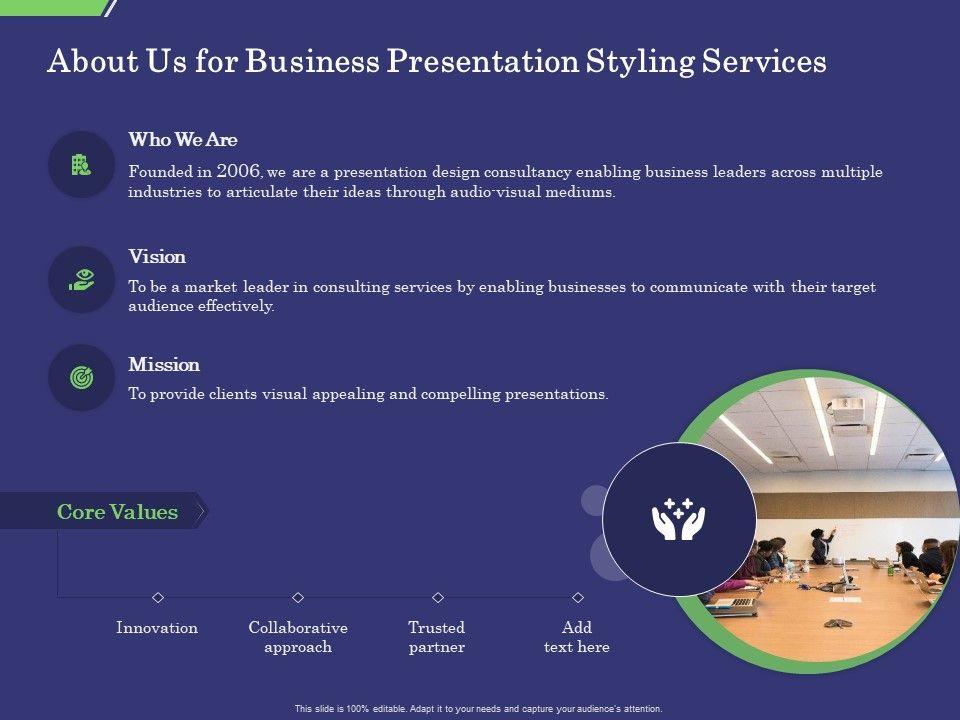 About Us for Business Presentation Styling Services

Who We Are

Founded in 2006, we are a presentation design consultancy enabling business leaders across multiple industries to articulate their ideas through audio-visual mediums.

Vision

To be a market leader in consulting services by enabling businesses to communicate with their target audience effectively.

Mission

To provide clients visual appealing and compelling presentations.

Core Values

Innovation

Collaborative approach

Trusted partner

Add text here

This slide is 100% editable. Adapt it to your needs and capture your audience's attention.